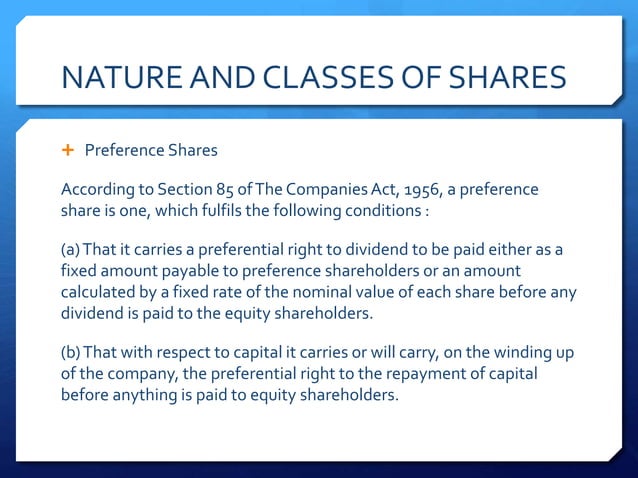 NATURE AND CLASSES OF SHARES

+ Preference Shares

According to Section 85 of The Companies Act, 1956, a preference share is one, which fulfils the following conditions :

(a) That it carries a preferential right to dividend to be paid either as a fixed amount payable to preference shareholders or an amount calculated by a fixed rate of the nominal value of each share before any dividend is paid to the equity shareholders.

(b) That with respect to capital it carries or will carry, on the winding up of the company, the preferential right to the repayment of capital before anything is paid to equity shareholders.